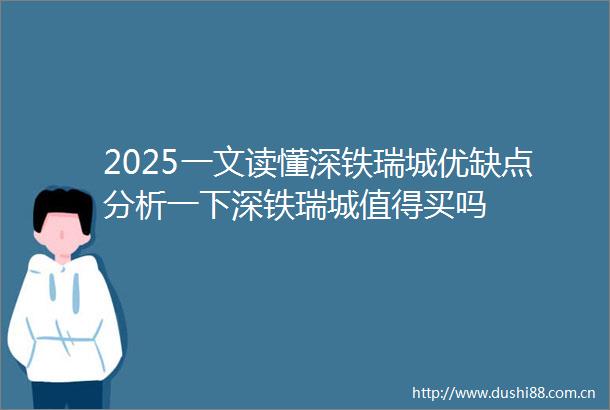 2025一文读懂深铁瑞城优缺点分析一下深铁瑞城值得买吗

http://www.dushi88.com.cn